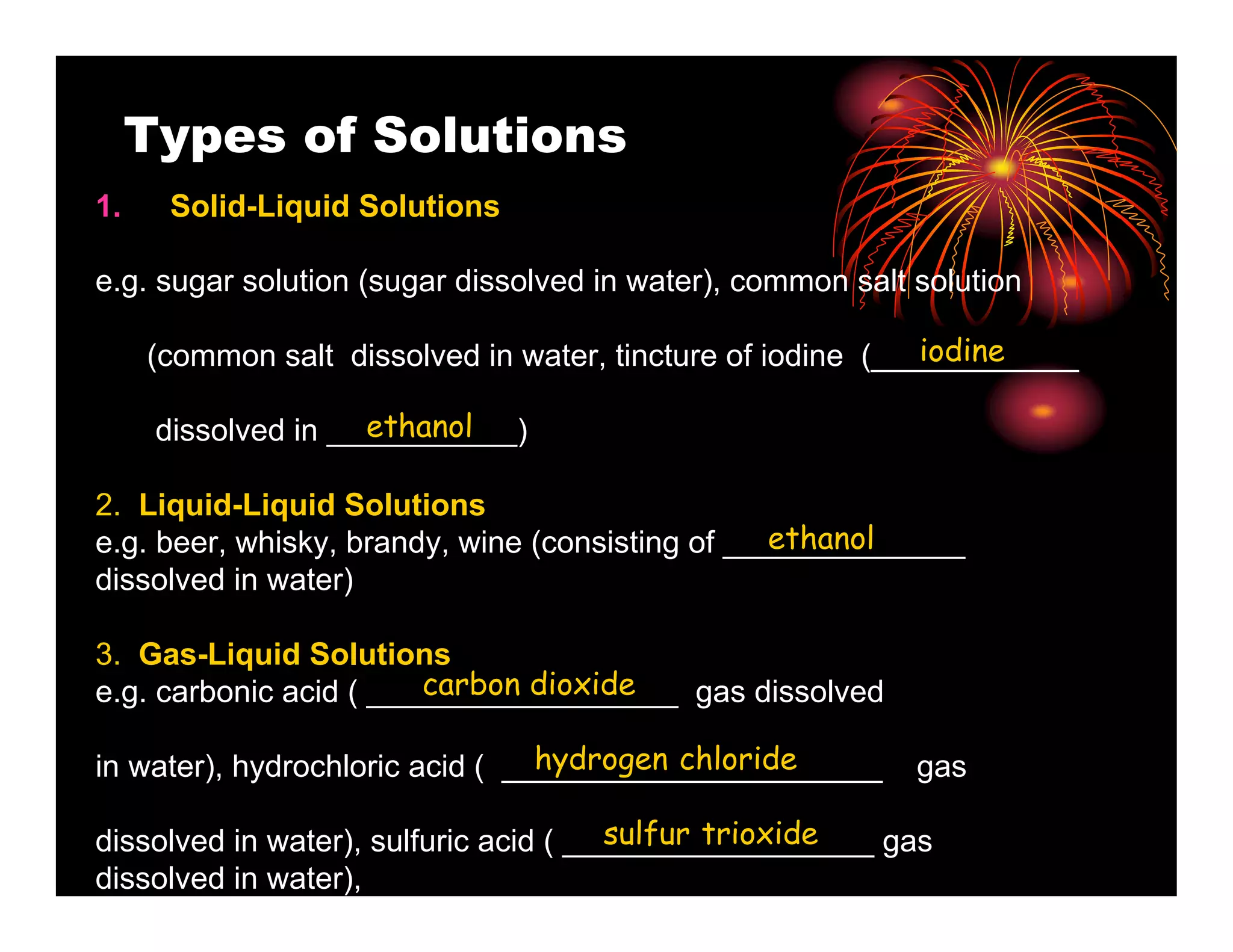 Types of Solutions

1. Solid-Liquid Solutions

e.g. sugar solution (sugar dissolved in water), common salt solution (common salt dissolved in water, tincture of iodine (iodine dissolved in ethanol)

2. Liquid-Liquid Solutions
e.g. beer, whisky, brandy, wine (consisting of ethanol dissolved in water)

3. Gas-Liquid Solutions
e.g. carbonic acid ( carbon dioxide gas dissolved in water), hydrochloric acid ( hydrogen chloride gas dissolved in water), sulfuric acid ( sulfur trioxide gas dissolved in water),